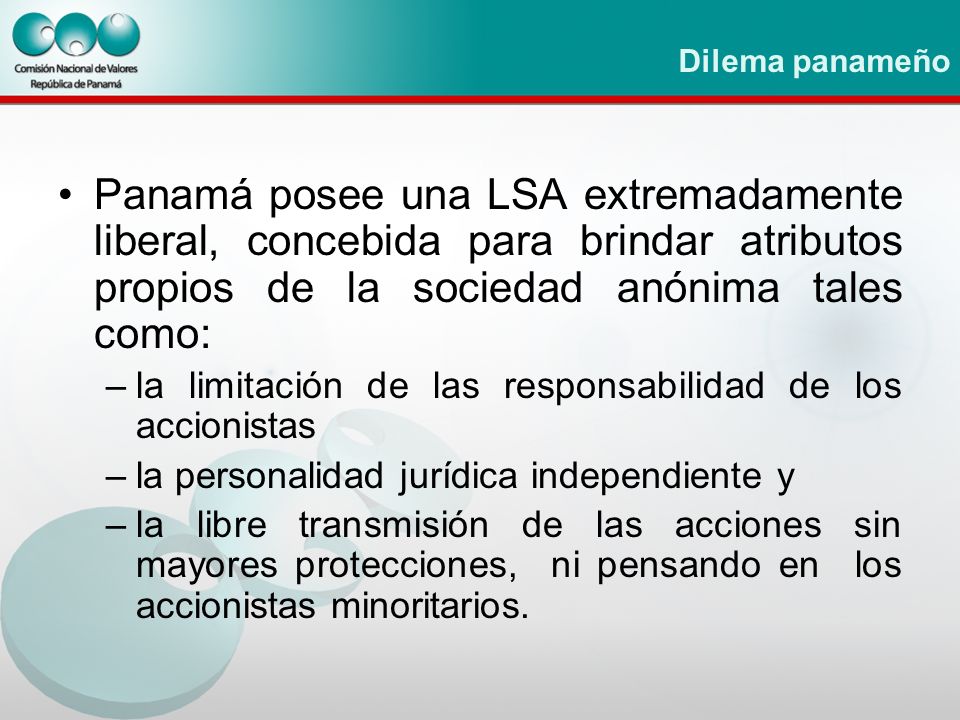 Comisión Nacional de Valores
República de Panamá

Dilema panameño

• Panamá posee una LSA extremadamente liberal, concebida para brindar atributos propios de la sociedad anónima tales como:
– la limitación de las responsabilidad de los accionistas
– la personalidad jurídica independiente y
– la libre transmisión de las acciones sin mayores protecciones, ni pensando en los accionistas minoritarios.